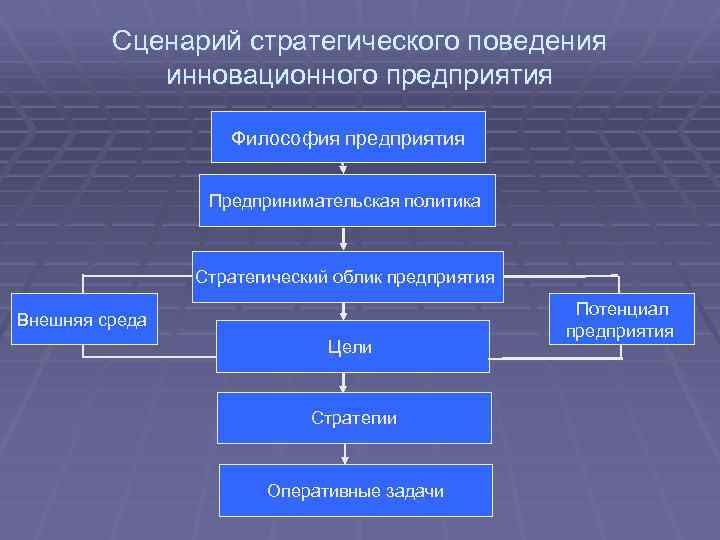 Сценарий стратегического поведения инновационного предприятия

Философия предприятия

Предпринимательская политика

Стратегический облик предприятия

Внешняя среда

Потенциал предприятия

Цели

Стратегии

Оперативные задачи